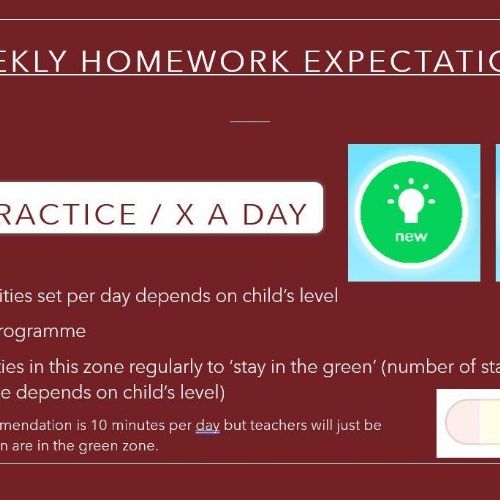 EKLY HOMEWORK EXPECTATIO

RACTICE / X A DAY

new

ities set per day depends on child's level

rogramme

ties in this zone regularly to 'stay in the green' (number of sta e depends on child's level)

mendation is 10 minutes per day but teachers will just be n are in the green zone.